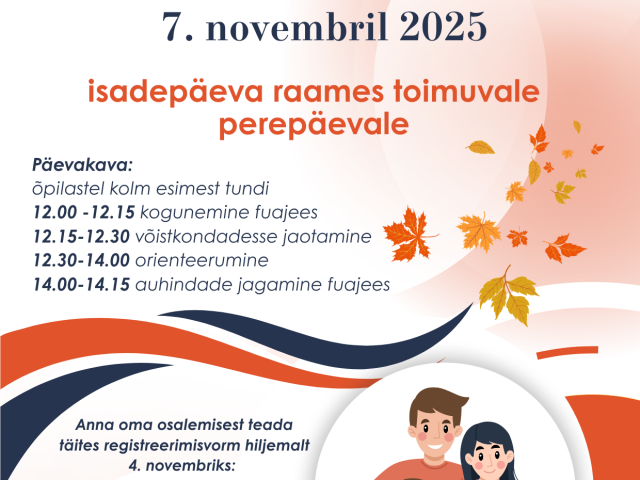 7. novembril 2025

isadepäeva raames toimuvale perepäevale

Päevakava:
õpilastel kolm esimest tundi
12.00 -12.15 kogunemine fuajees
12.15-12.30 võistkondadesse jaotamine
12.30-14.00 orienteerumine
14.00-14.15 auhindade jagamine fuajees

Anna oma osalemisest teada täites registreerimisvorm hiljemalt 4. novembriks: